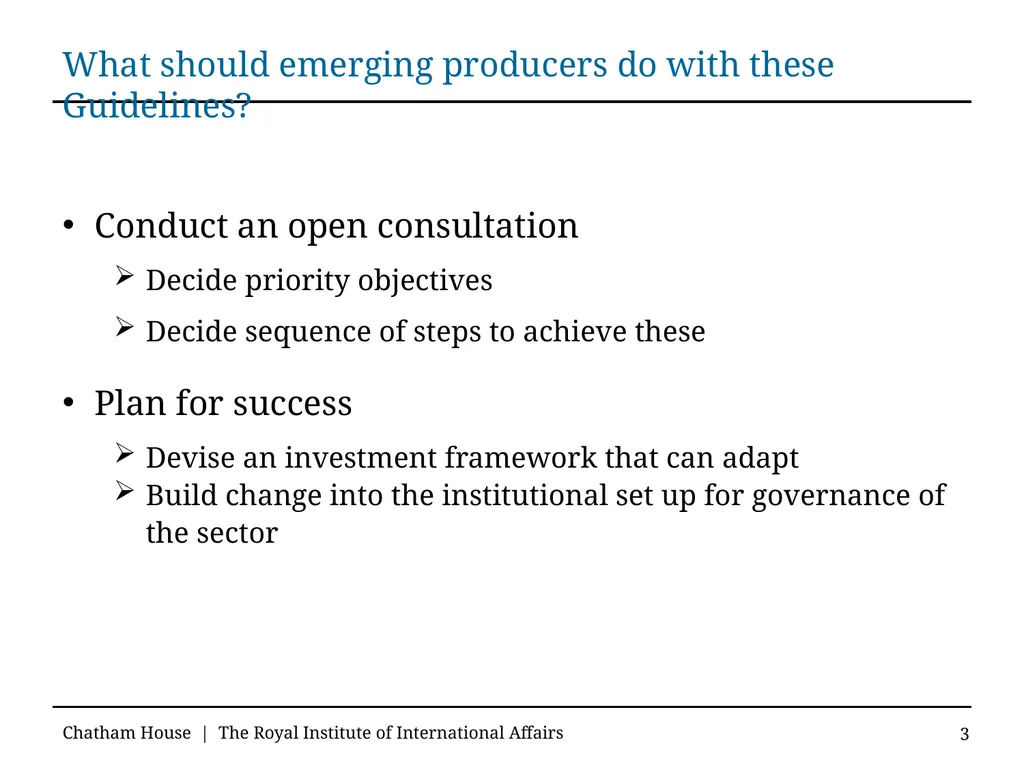 What should emerging producers do with these Guidelines?

• Conduct an open consultation

➢ Decide priority objectives

➢ Decide sequence of steps to achieve these

• Plan for success

➢ Devise an investment framework that can adapt
➢ Build change into the institutional set up for governance of the sector

Chatham House | The Royal Institute of International Affairs

3